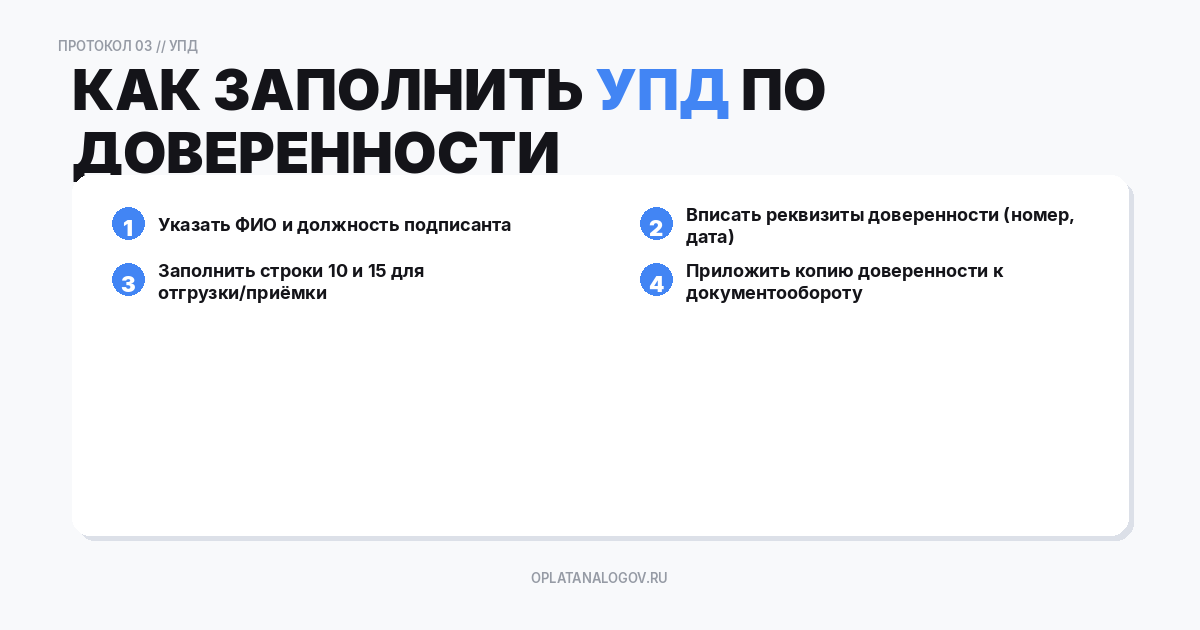 ПРОТОКОЛ 03 // УПД

КАК ЗАПОЛНИТЬ УПД ПО ДОВЕРЕННОСТИ

1 Указать ФИО и должность подписанта

2 Вписать реквизиты доверенности (номер, дата)

3 Заполнить строки 10 и 15 для отгрузки/приёмки

4 Приложить копию доверенности к документообороту

OPLATANALOGOV.RU